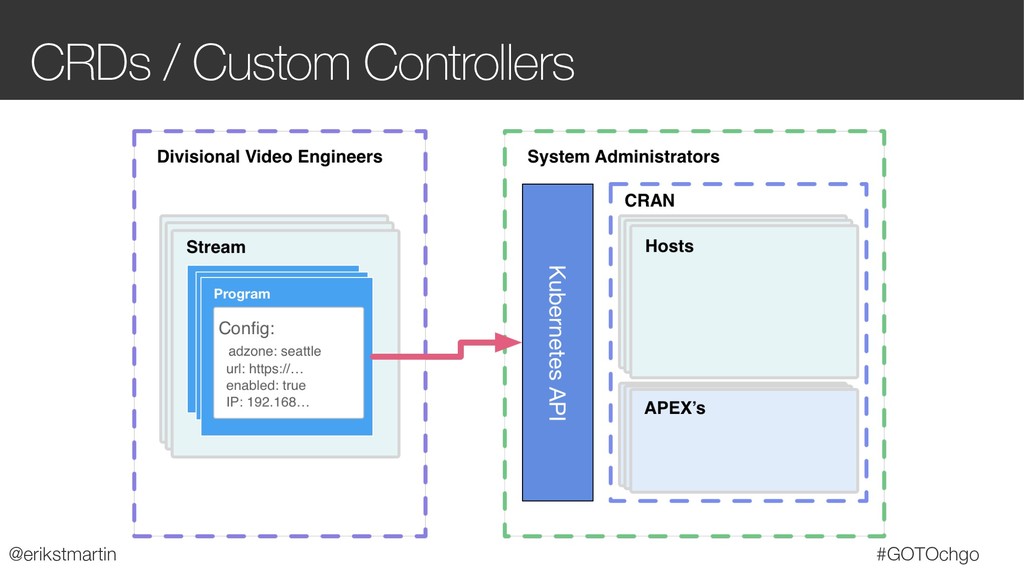 CRDs / Custom Controllers

Divisional Video Engineers

Stream

Program

Config:
adzone: seattle
url: https://…
enabled: true
IP: 192.168…

System Administrators

Kubernetes API

CRAN

Hosts

APEX's

@erikstmartin

#GOTOchgo